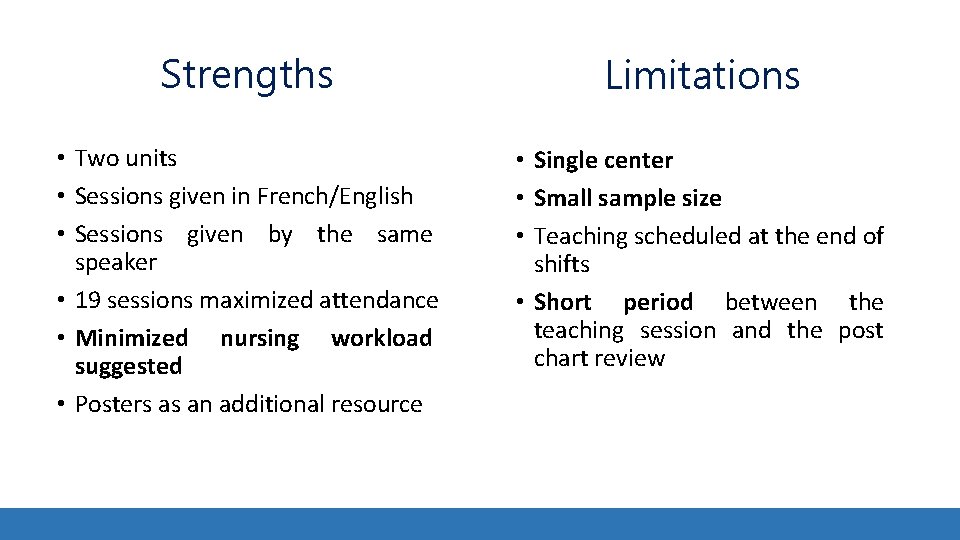 Strengths

• Two units
• Sessions given in French/English
• Sessions given by the same speaker
• 19 sessions maximized attendance
• Minimized nursing workload suggested
• Posters as an additional resource

Limitations

• Single center
• Small sample size
• Teaching scheduled at the end of shifts
• Short period between the teaching session and the post chart review